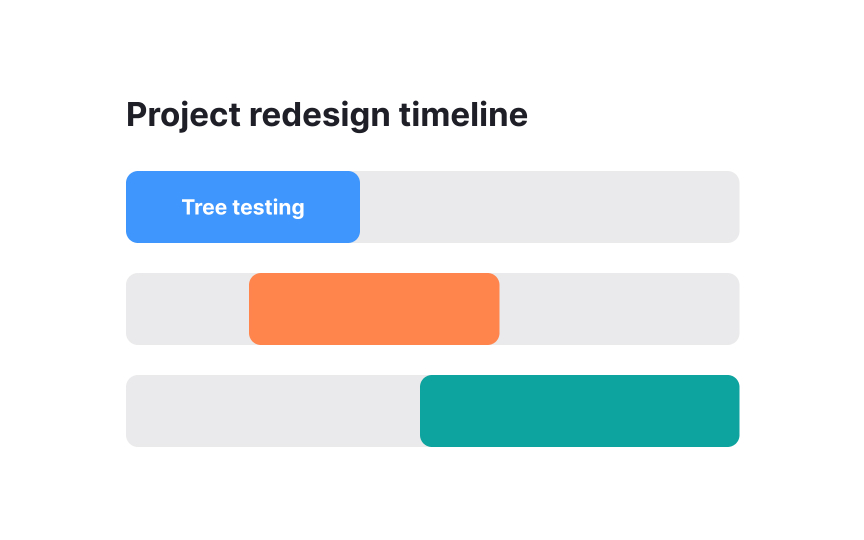 Project redesign timeline

Tree testing